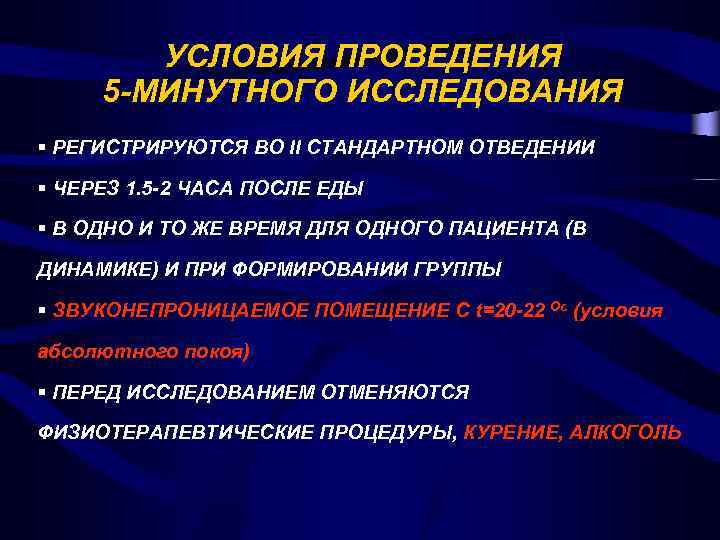 УСЛОВИЯ ПРОВЕДЕНИЯ 5-МИНУТНОГО ИССЛЕДОВАНИЯ

▪ РЕГИСТРИРУЮТСЯ ВО II СТАНДАРТНОМ ОТВЕДЕНИИ

▪ ЧЕРЕЗ 1.5-2 ЧАСА ПОСЛЕ ЕДЫ

▪ В ОДНО И ТО ЖЕ ВРЕМЯ ДЛЯ ОДНОГО ПАЦИЕНТА (В ДИНАМИКЕ) И ПРИ ФОРМИРОВАНИИ ГРУППЫ

▪ ЗВУКОНЕПРОНИЦАЕМОЕ ПОМЕЩЕНИЕ С t=20-22 $^{Oc}$ (условия абсолютного покоя)

▪ ПЕРЕД ИССЛЕДОВАНИЕМ ОТМЕНЯЮТСЯ ФИЗИОТЕРАПЕВТИЧЕСКИЕ ПРОЦЕДУРЫ, КУРЕНИЕ, АЛКОГОЛЬ